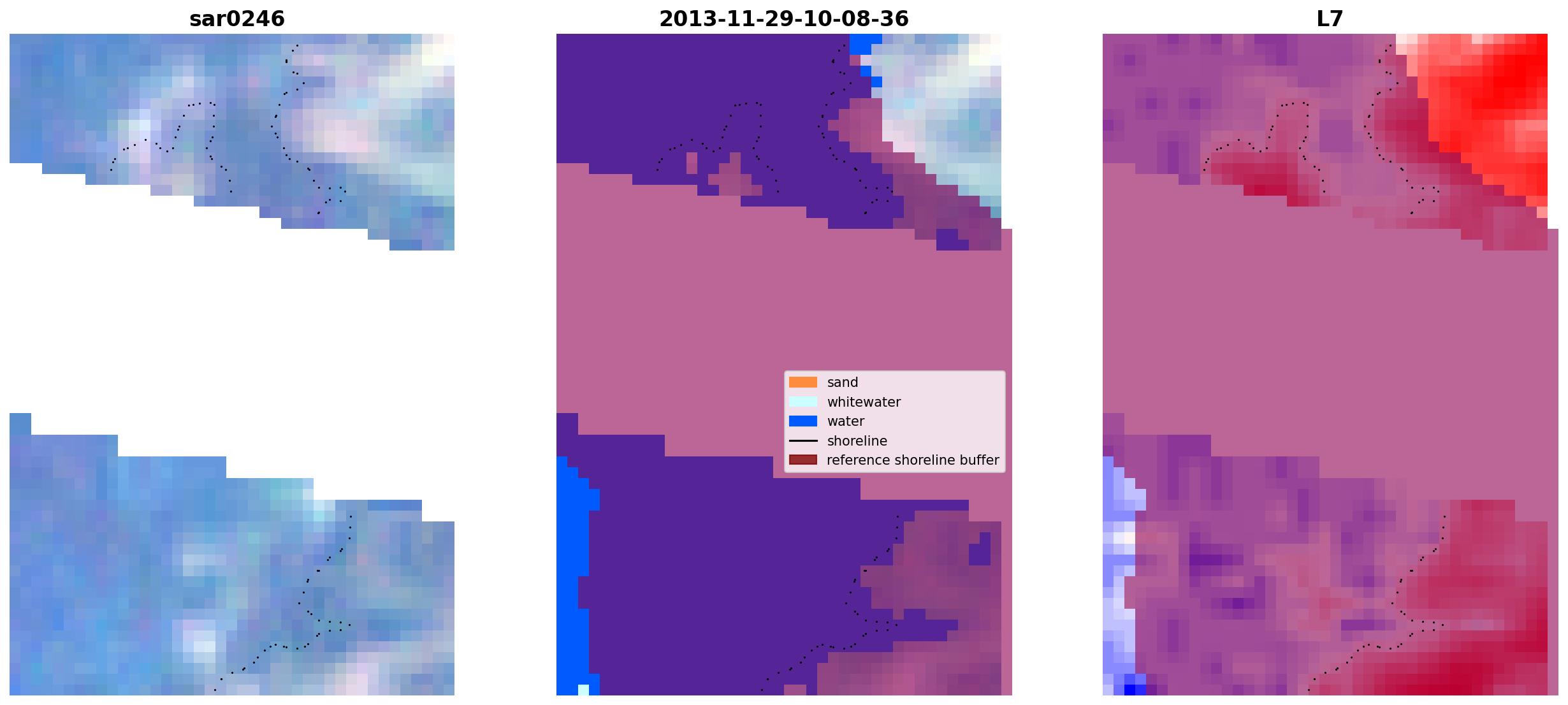 sar0246

2013-11-29-10-08-36

sand
whitewater
water
shoreline
reference shoreline buffer

L7